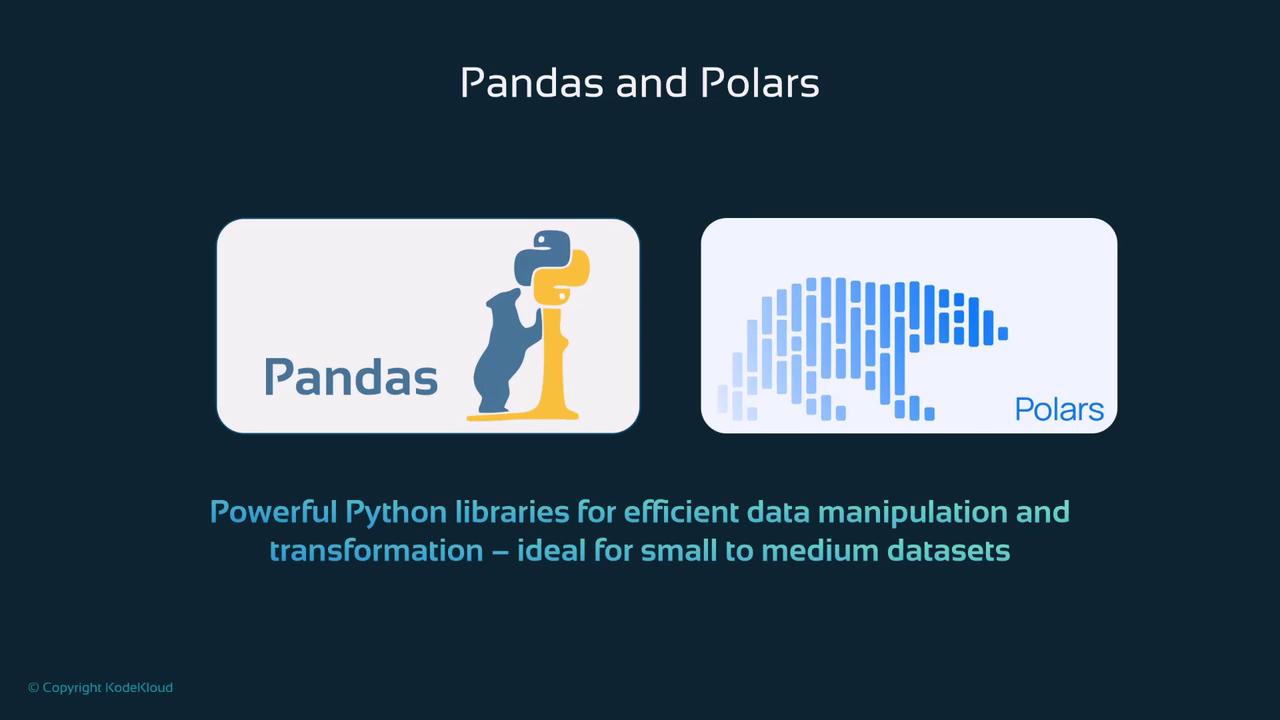 Pandas and Polars

Pandas

Polars

Powerful Python libraries for efficient data manipulation and transformation – ideal for small to medium datasets

© Copyright KodeKloud